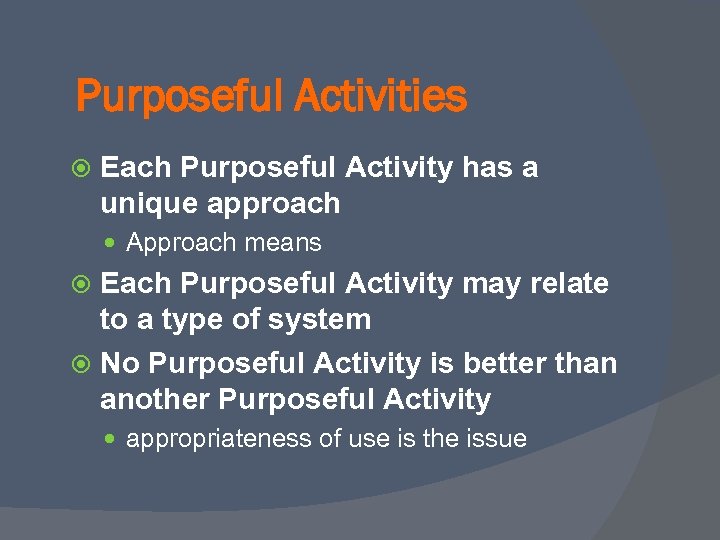 Purposeful Activities

Each Purposeful Activity has a unique approach

Approach means

Each Purposeful Activity may relate to a type of system

No Purposeful Activity is better than another Purposeful Activity

appropriateness of use is the issue